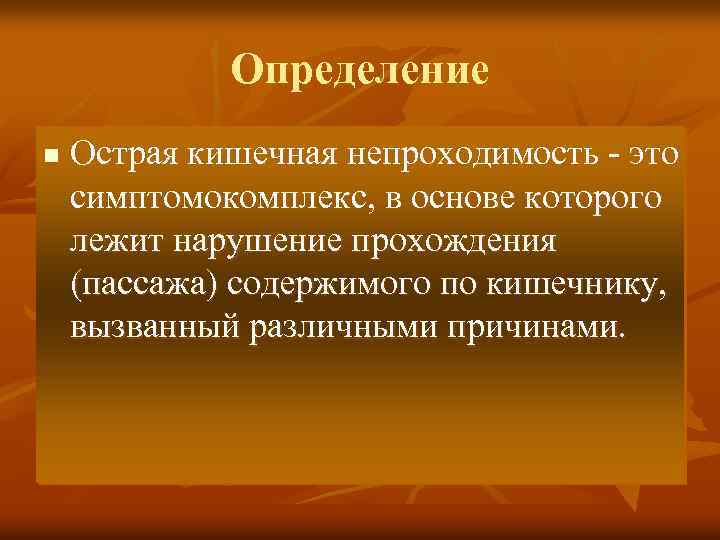 Определение

■ Острая кишечная непроходимость - это симптомокомплекс, в основе которого лежит нарушение прохождения (пассажа) содержимого по кишечнику, вызванный различными причинами.